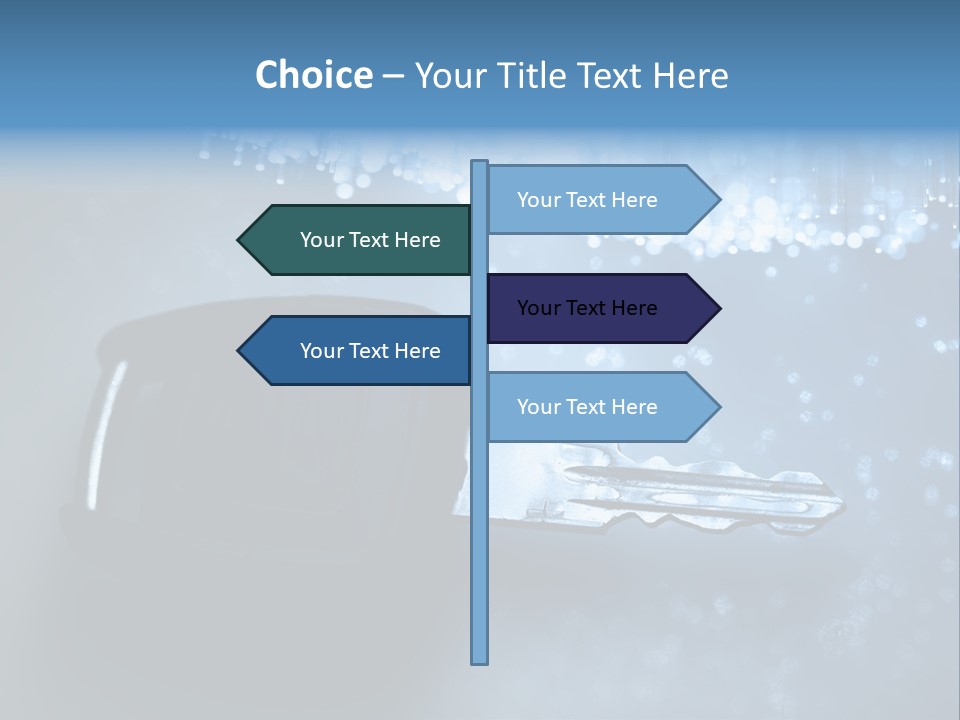 Choice – Your Title Text Here

Your Text Here

Your Text Here

Your Text Here

Your Text Here

Your Text Here